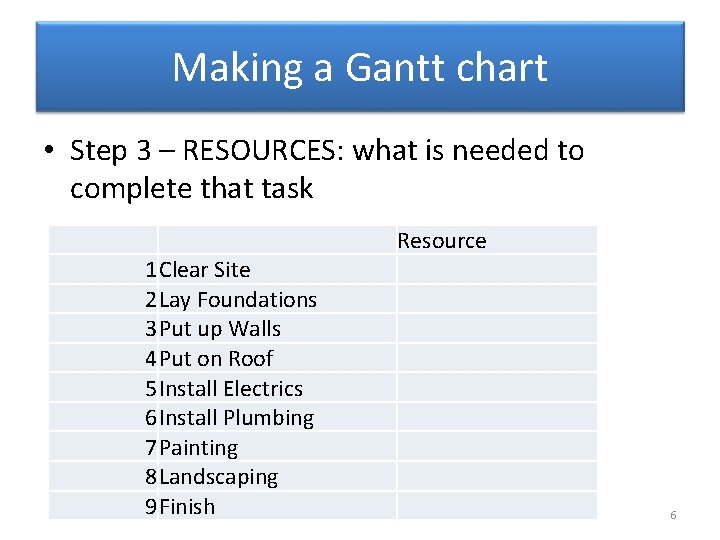 Making a Gantt chart

• Step 3 – RESOURCES: what is needed to complete that task

| | | Resource |
|---|---|---|
| 1 | Clear Site | |
| 2 | Lay Foundations | |
| 3 | Put up Walls | |
| 4 | Put on Roof | |
| 5 | Install Electrics | |
| 6 | Install Plumbing | |
| 7 | Painting | |
| 8 | Landscaping | |
| 9 | Finish | |

6